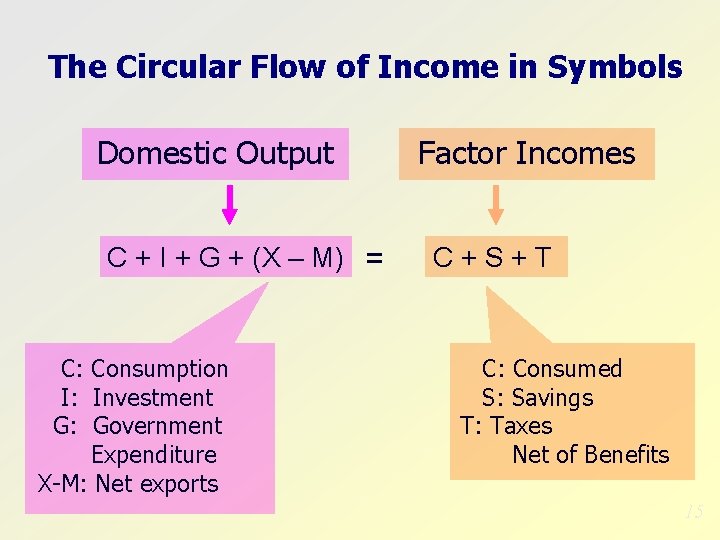 The Circular Flow of Income in Symbols

Domestic Output

Factor Incomes

C + I + G + (X – M) = C + S + T

C: Consumption
I: Investment
G: Government Expenditure
X-M: Net exports

C: Consumed
S: Savings
T: Taxes Net of Benefits

15